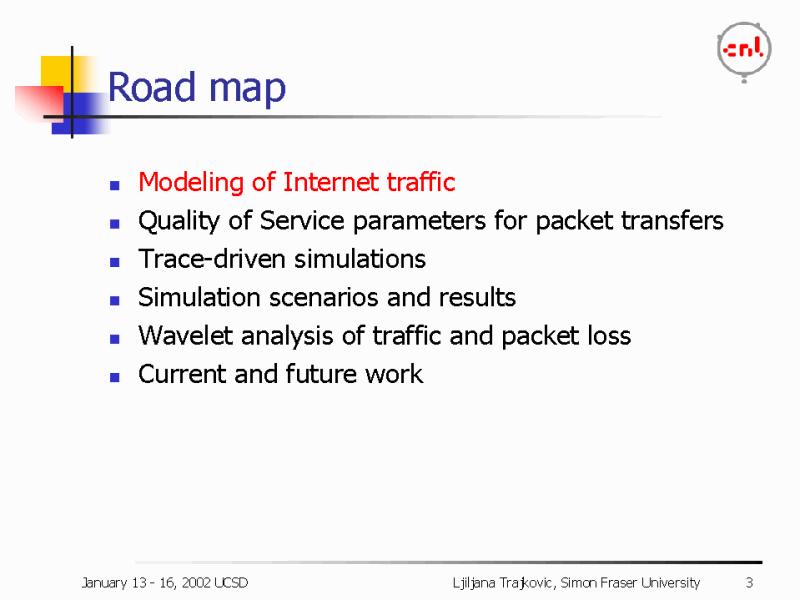 cnl

Road map

- Modeling of Internet traffic
- Quality of Service parameters for packet transfers
- Trace-driven simulations
- Simulation scenarios and results
- Wavelet analysis of traffic and packet loss
- Current and future work

January 13 - 16, 2002 UCSD

Ljiljana Trajkovic, Simon Fraser University

3